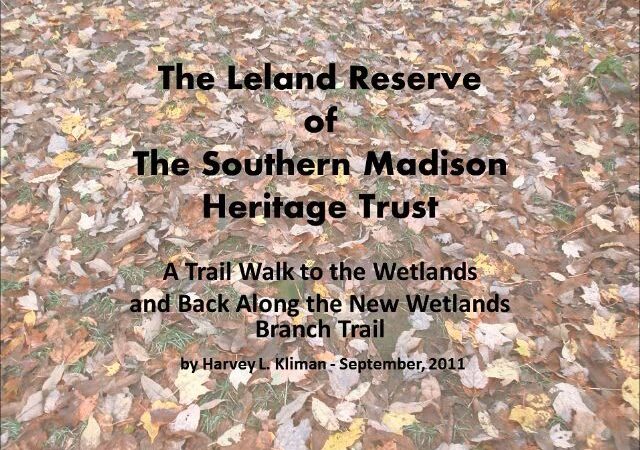 The Leland Reserve
of
The Southern Madison
Heritage Trust

A Trail Walk to the Wetlands
and Back Along the New Wetlands
Branch Trail

by Harvey L. Kliman - September, 2011